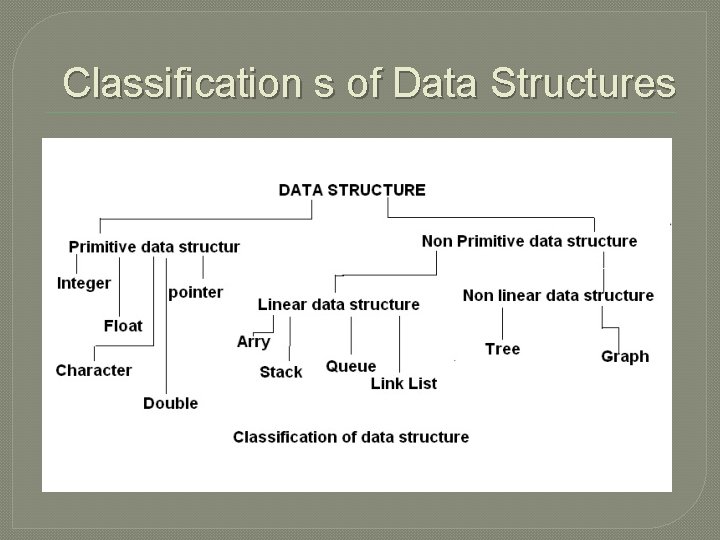 Classification s of Data Structures

DATA STRUCTURE

Primitive data structur

Integer

Float

Character

Double

pointer

Non Primitive data structure

Linear data structure

Arry

Stack

Queue

Link List

Non linear data structure

Tree

Graph

Classification of data structure